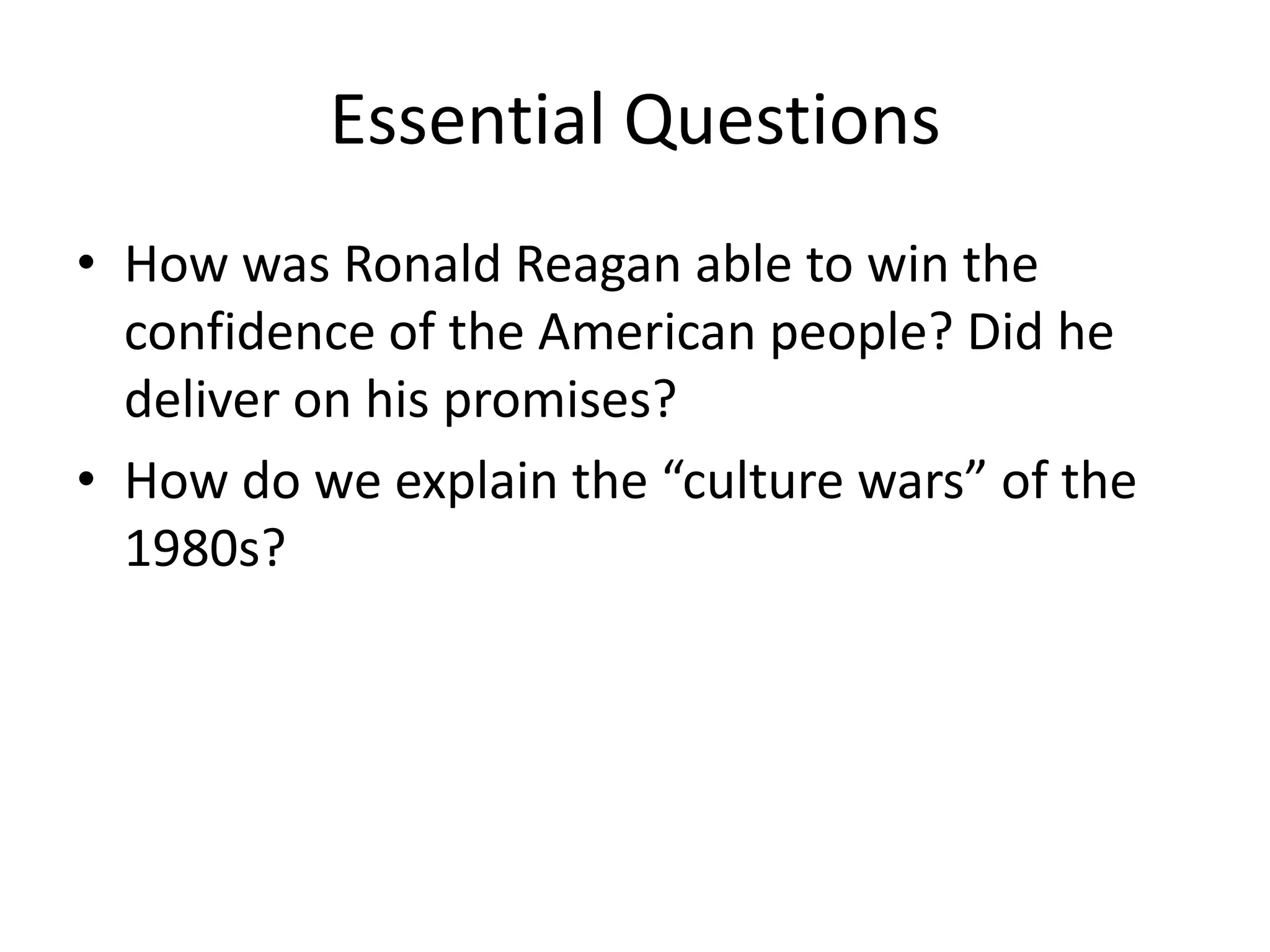 Essential Questions

• How was Ronald Reagan able to win the confidence of the American people? Did he deliver on his promises?
• How do we explain the “culture wars” of the 1980s?